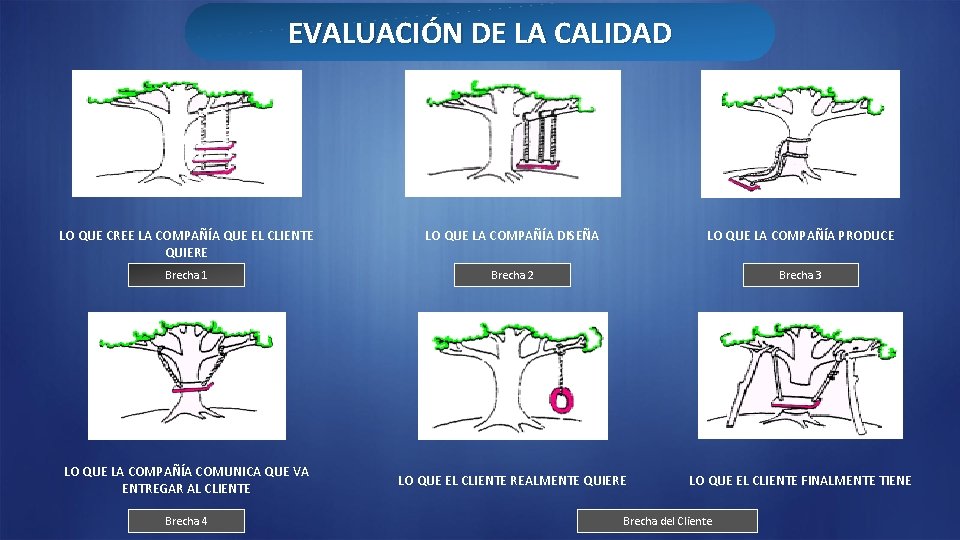 EVALUACIÓN DE LA CALIDAD

LO QUE CREE LA COMPAÑÍA QUE EL CLIENTE QUIERE

Brecha 1

LO QUE LA COMPAÑÍA DISEÑA

Brecha 2

LO QUE LA COMPAÑÍA PRODUCE

Brecha 3

LO QUE LA COMPAÑÍA COMUNICA QUE VA ENTREGAR AL CLIENTE

Brecha 4

LO QUE EL CLIENTE REALMENTE QUIERE

LO QUE EL CLIENTE FINALMENTE TIENE

Brecha del Cliente